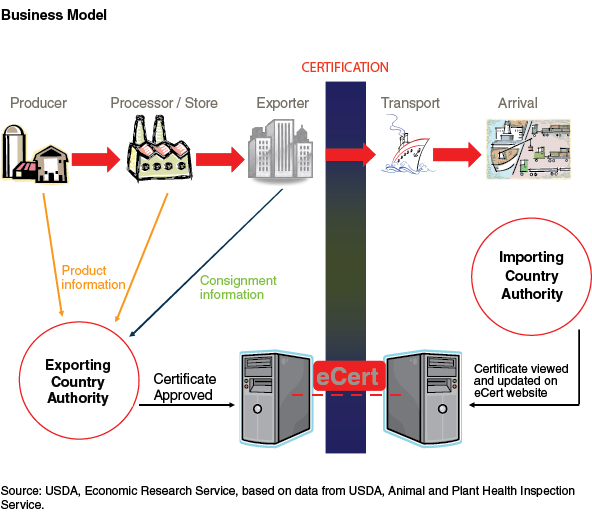 Business Model

CERTIFICATION

Producer

Processor / Store

Exporter

Transport

Arrival

Product information

Consignment information

Importing Country Authority

Exporting Country Authority

Certificate Approved

eCert

Certificate viewed and updated on eCert website

Source: USDA, Economic Research Service, based on data from USDA, Animal and Plant Health Inspection Service.